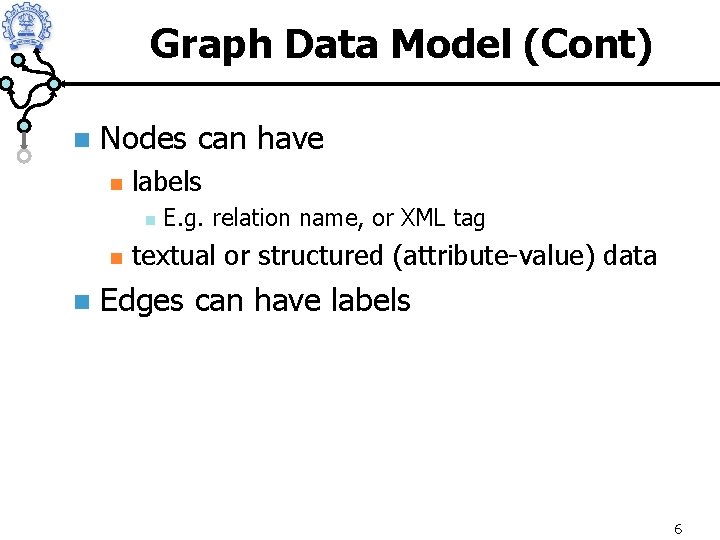 Graph Data Model (Cont)

Nodes can have

labels

E.g. relation name, or XML tag

textual or structured (attribute-value) data

Edges can have labels

6